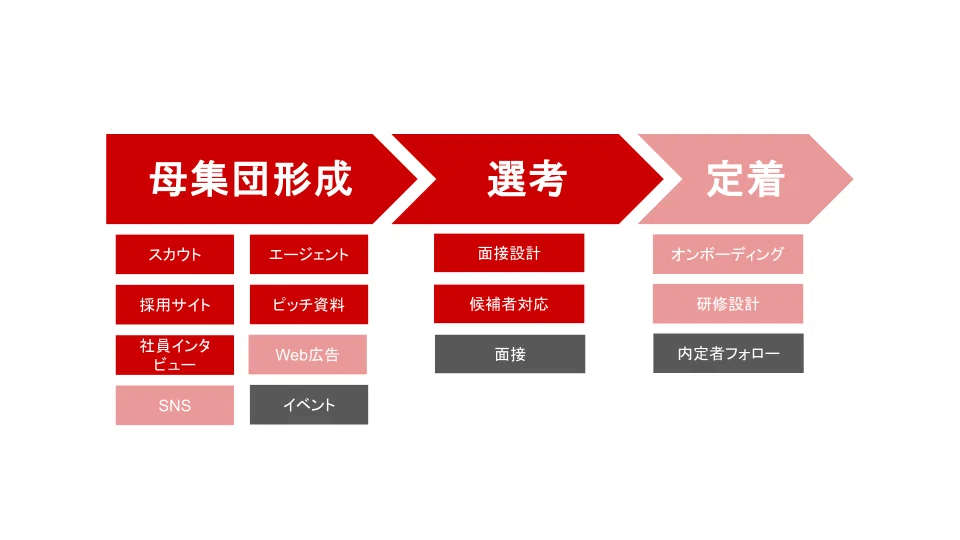 母集団形成

スカウト

エージェント

採用サイト

ピッチ資料

社員インタビュー

Web広告

SNS

イベント

選考

面接設計

候補者対応

面接

定着

オンボーディング

研修設計

内定者フォロー